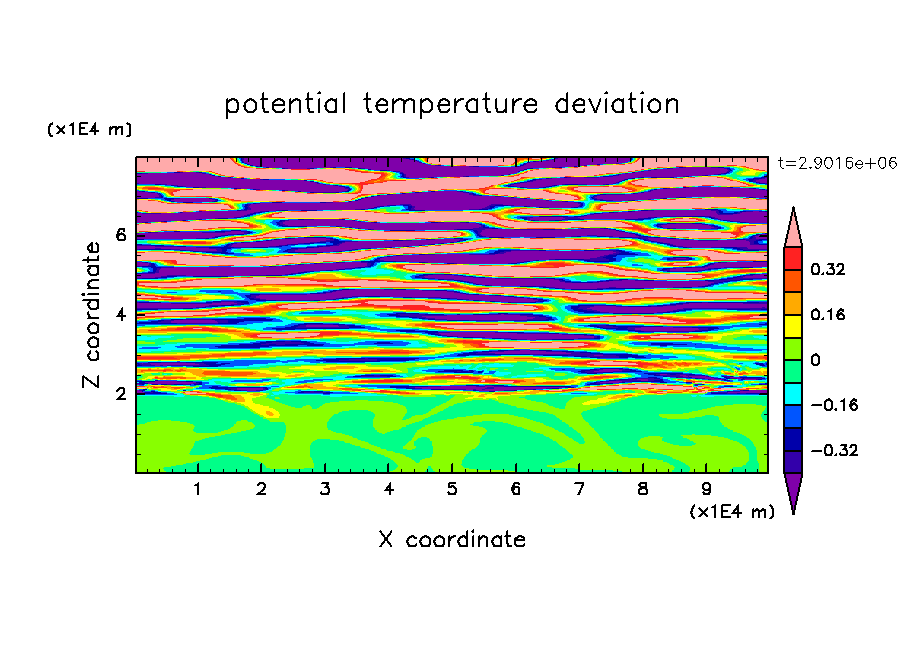 potential temperature deviation

(x1E4 m)

t=2.9016e+06

Z coordinate

6
4
2

0.32
0.16
0
−0.16
−0.32

1 2 3 4 5 6 7 8 9
(x1E4 m)

X coordinate